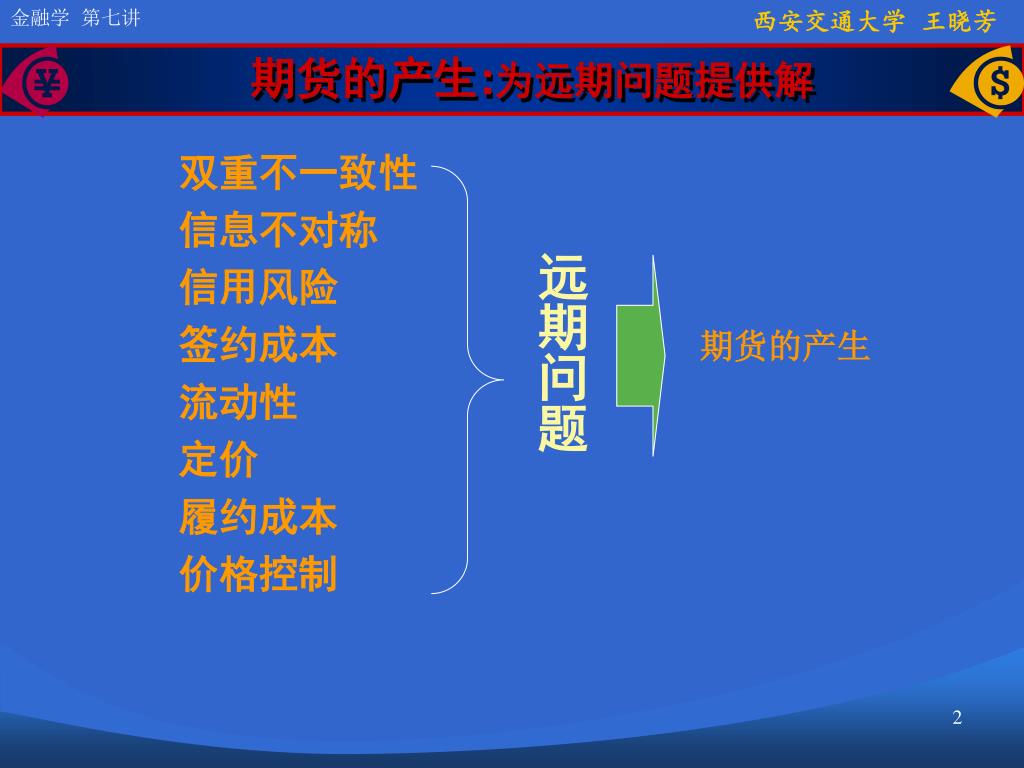 金融学 第七讲

西安交通大学 王晓芳

¥

期货的产生:为远期问题提供解

$

双重不一致性
信息不对称
信用风险
签约成本
流动性
定价
履约成本
价格控制

远期问题

期货的产生

2